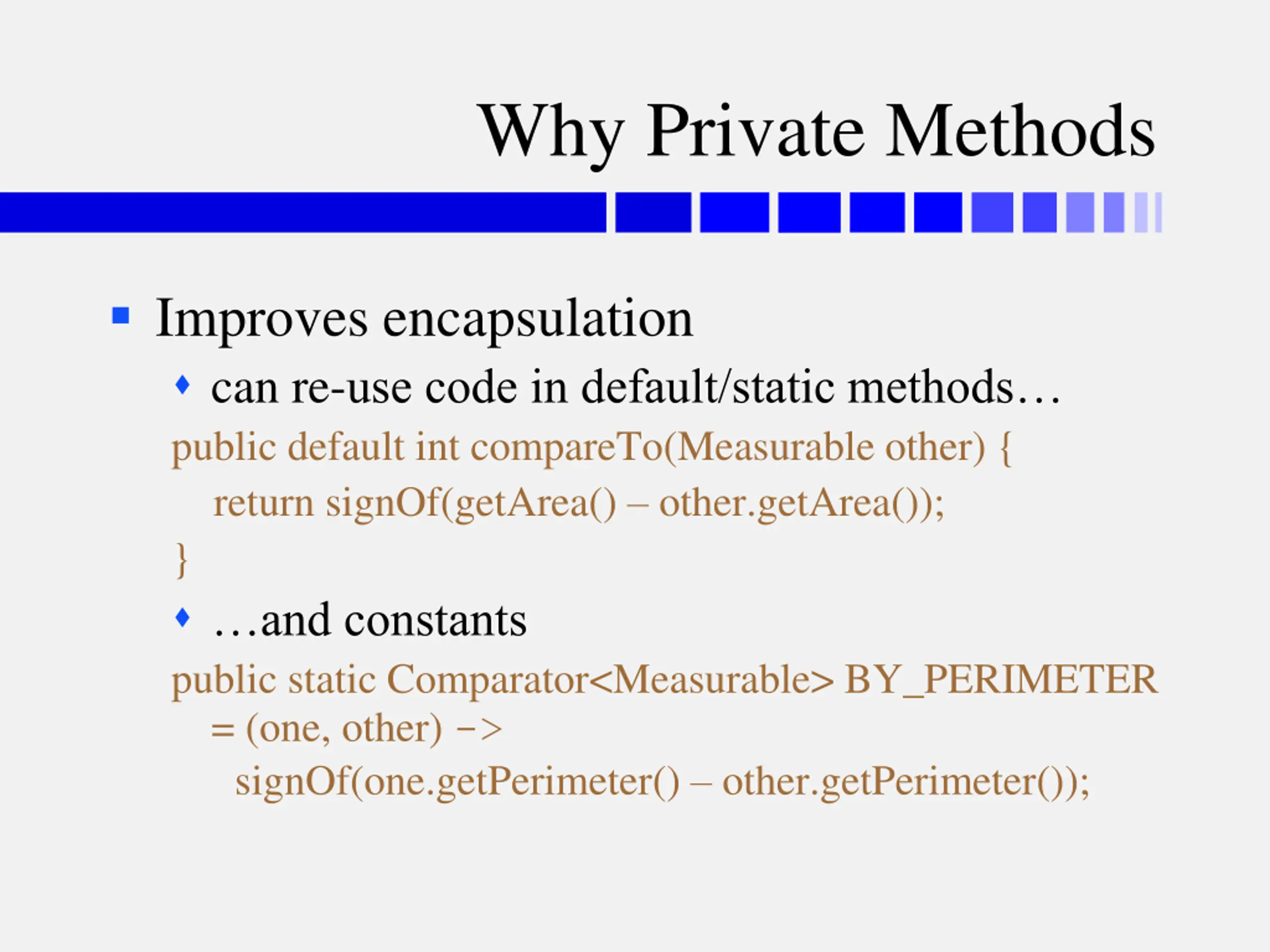 Why Private Methods

Improves encapsulation

can re-use code in default/static methods…

public default int compareTo(Measurable other) {
return signOf(getArea() – other.getArea());
}

…and constants

public static Comparator<Measurable> BY_PERIMETER
= (one, other) ->
signOf(one.getPerimeter() – other.getPerimeter());